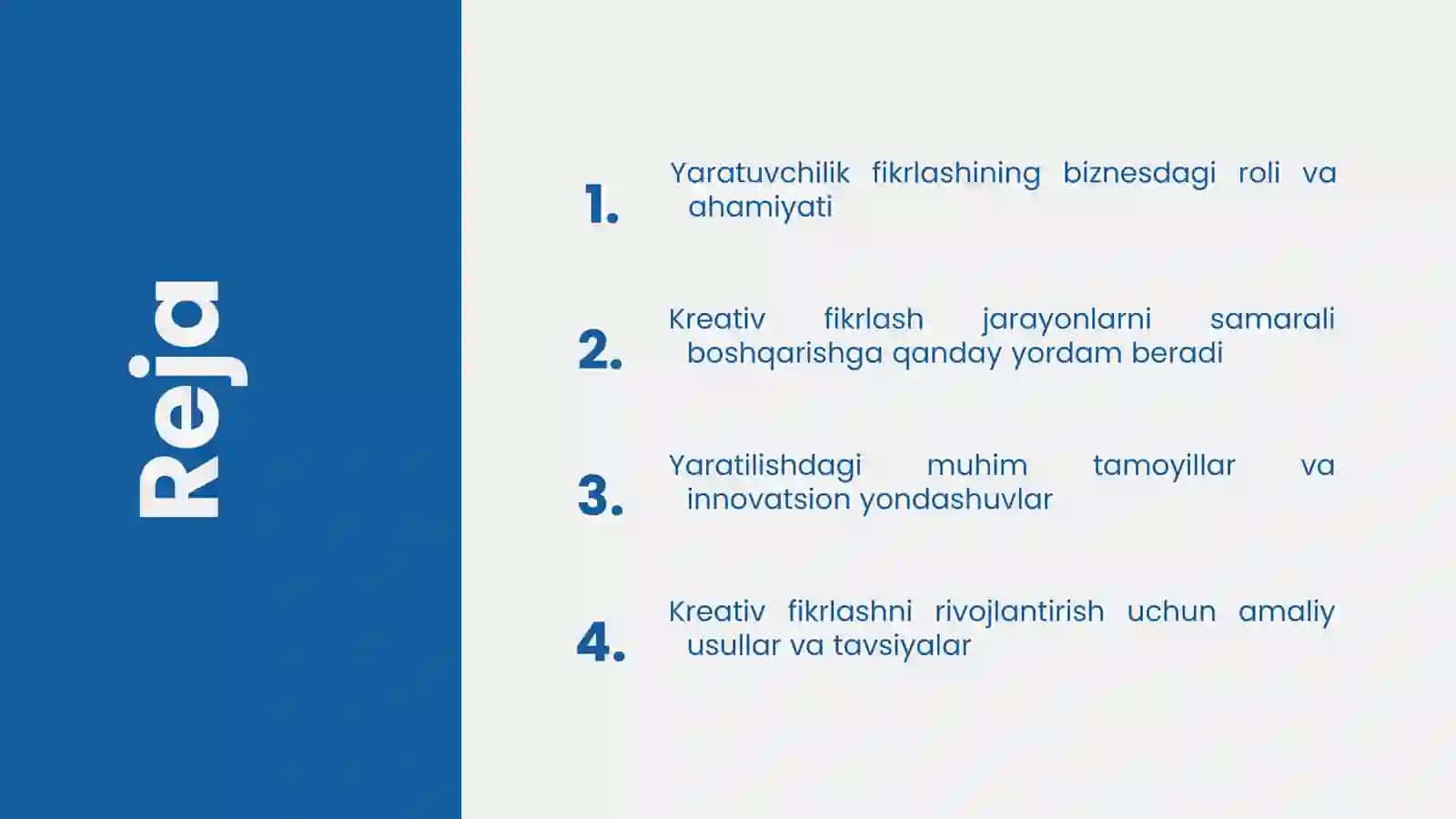 Reja

1. Yaratuvchilik fikrlashining biznesdagi roli va ahamiyati

2. Kreativ fikrlash jarayonlarni samarali boshqarishga qanday yordam beradi

3. Yaratilishdagi muhim tamoyillar va innovatsion yondashuvlar

4. Kreativ fikrlashni rivojlantirish uchun amaliy usullar va tavsiyalar